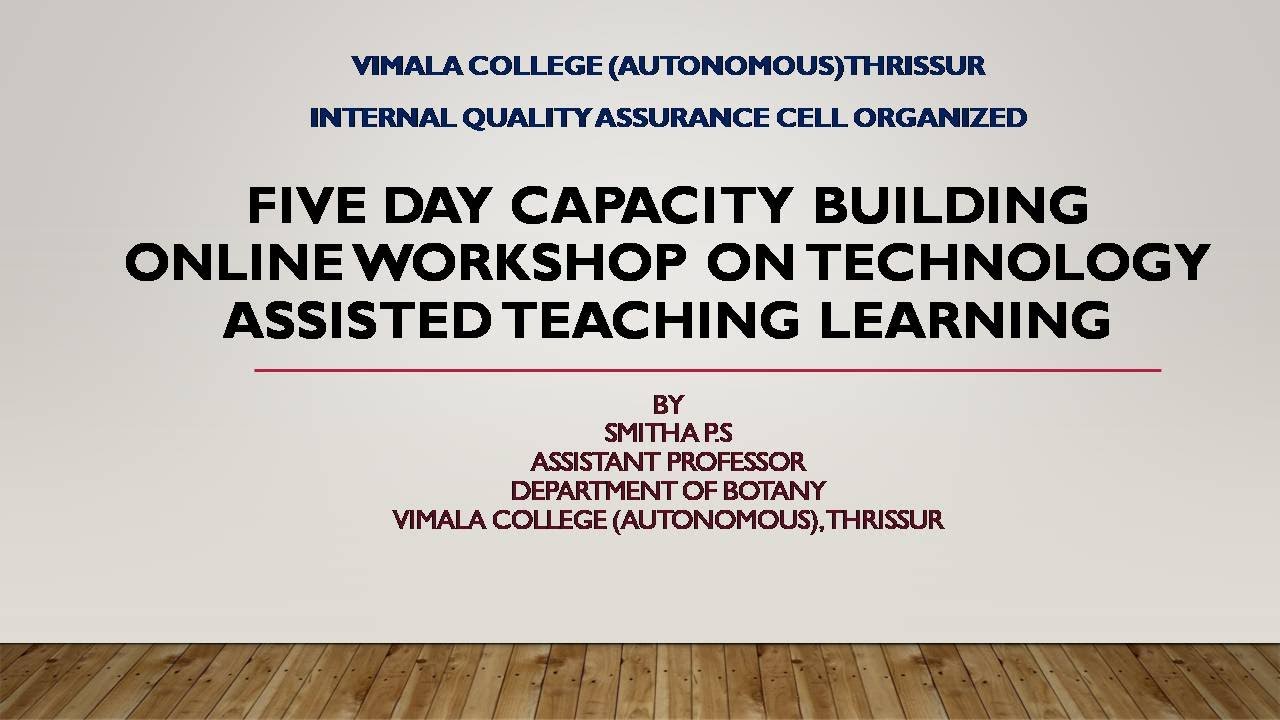 VIMALA COLLEGE (AUTONOMOUS)THRISSUR

INTERNAL QUALITY ASSURANCE CELL ORGANIZED

FIVE DAY CAPACITY BUILDING ONLINE WORKSHOP ON TECHNOLOGY ASSISTED TEACHING LEARNING

BY
SMITHA P.S
ASSISTANT PROFESSOR
DEPARTMENT OF BOTANY
VIMALA COLLEGE (AUTONOMOUS), THRISSUR